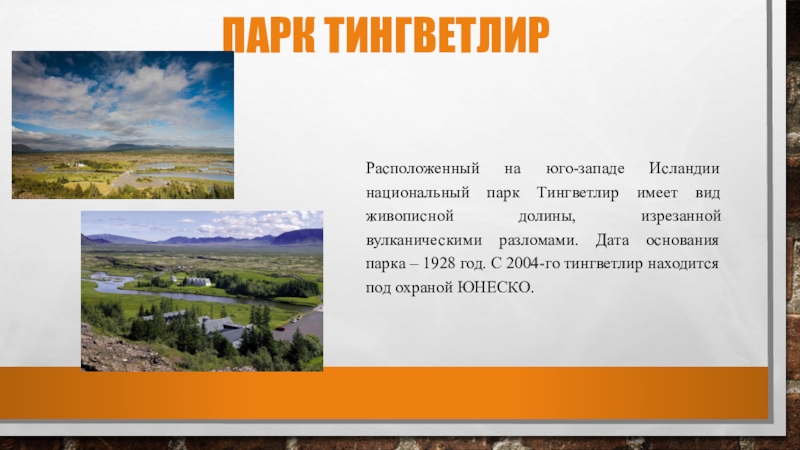 ПАРК ТИНГВЕТЛИР

Расположенный на юго-западе Исландии национальный парк Тингветлир имеет вид живописной долины, изрезанной вулканическими разломами. Дата основания парка – 1928 год. С 2004-го тингветлир находится под охраной ЮНЕСКО.